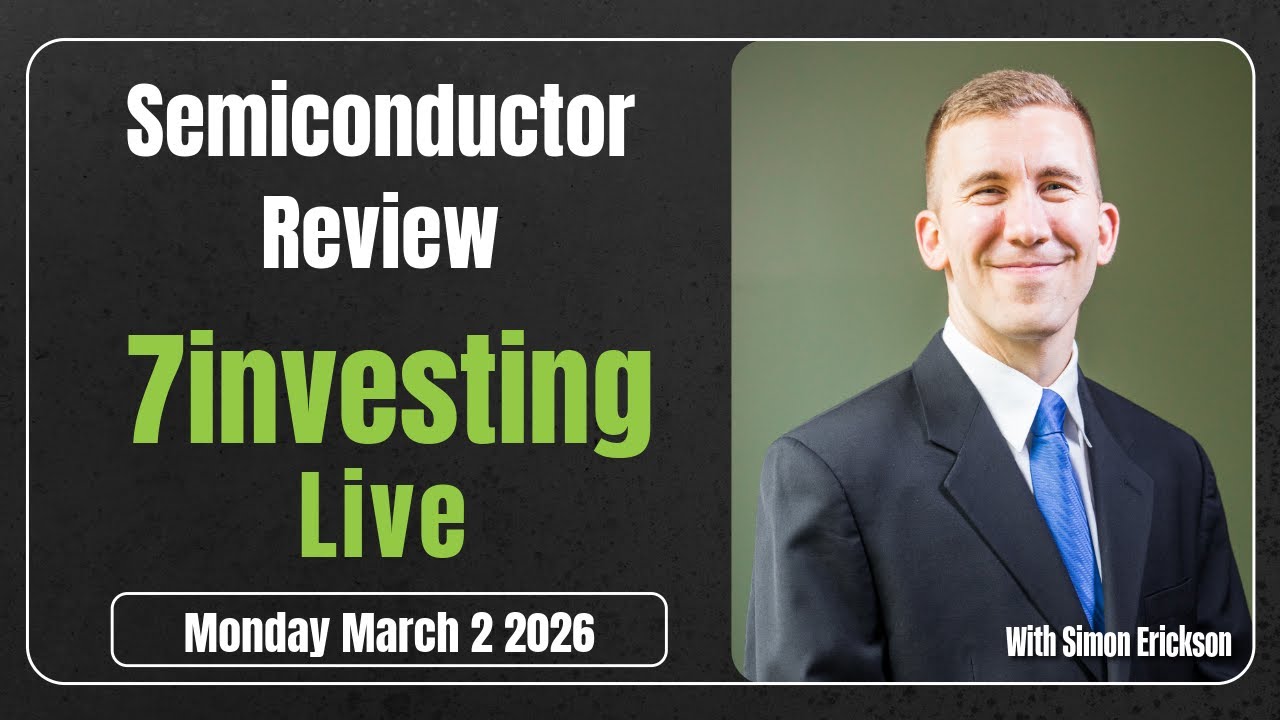 Semiconductor Review

7investing Live

Monday March 2 2026

With Simon Erickson